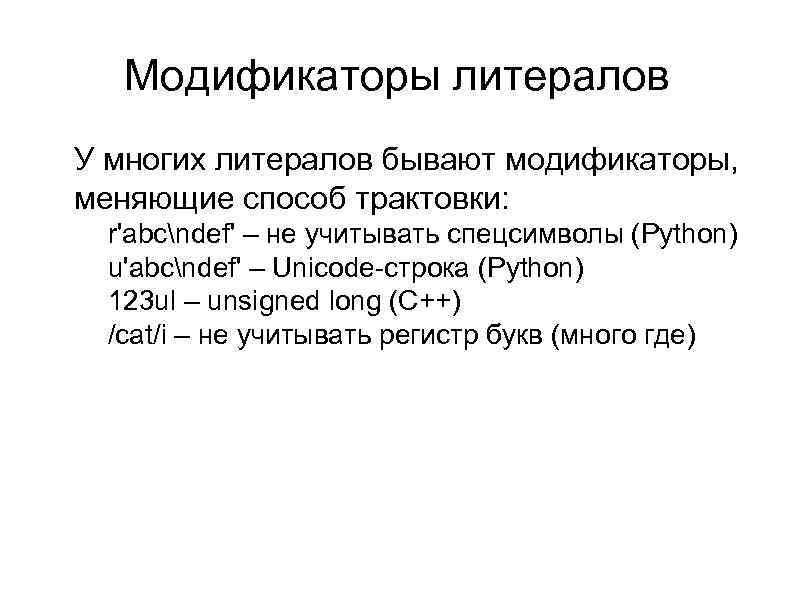 Модификаторы литералов

У многих литералов бывают модификаторы, меняющие способ трактовки:

r'abc\ndef' – не учитывать спецсимволы (Python)
u'abc\ndef' – Unicode-строка (Python)
123ul – unsigned long (C++)
/cat/i – не учитывать регистр букв (много где)